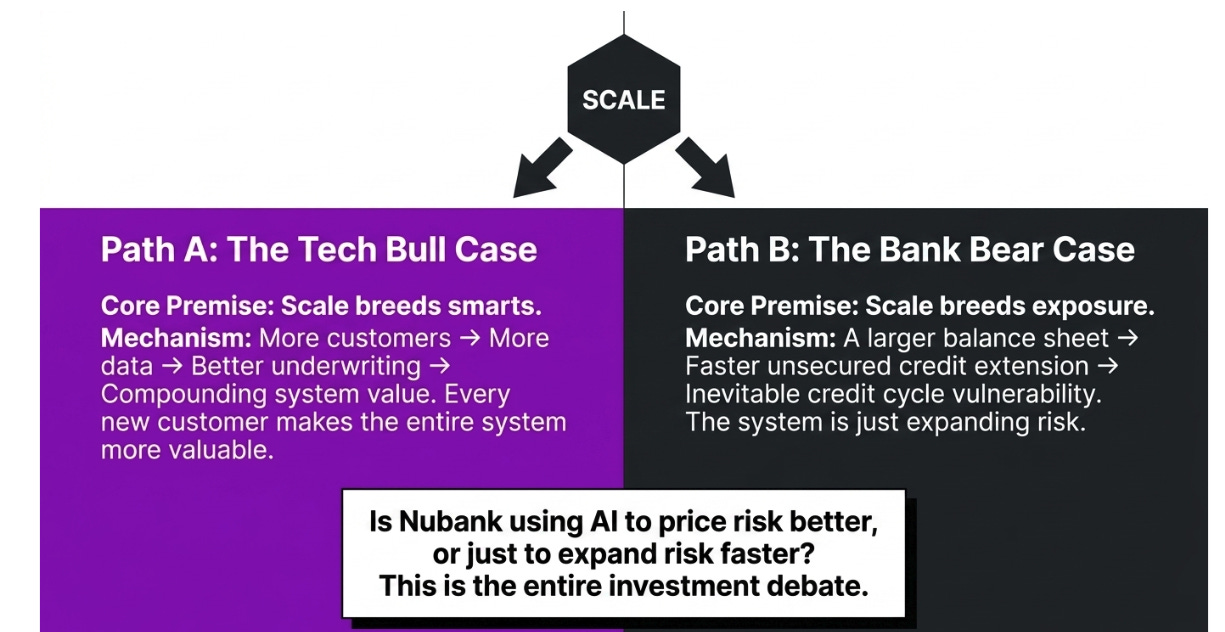 SCALE

Path A: The Tech Bull Case

Core Premise: Scale breeds smarts.
Mechanism: More customers → More data → Better underwriting → Compounding system value. Every new customer makes the entire system more valuable.

Path B: The Bank Bear Case

Core Premise: Scale breeds exposure.
Mechanism: A larger balance sheet → Faster unsecured credit extension → Inevitable credit cycle vulnerability. The system is just expanding risk.

Is Nubank using AI to price risk better, or just to expand risk faster?
This is the entire investment debate.